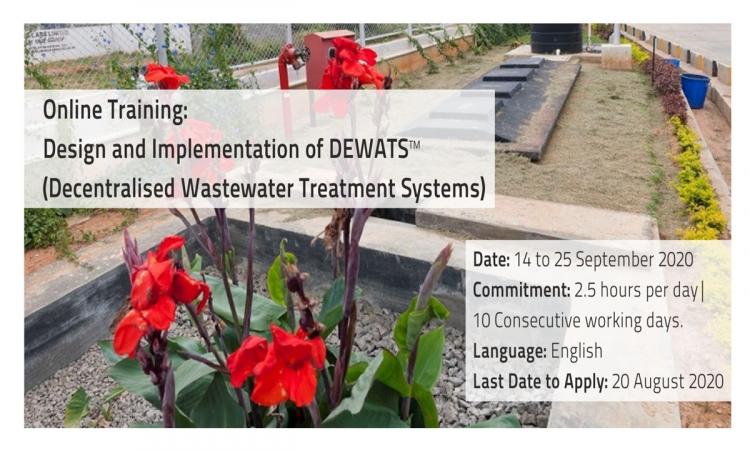 Online Training:
Design and Implementation of DEWATS™
(Decentralised Wastewater Treatment Systems)

Date: 14 to 25 September 2020
Commitment: 2.5 hours per day | 10 Consecutive working days.
Language: English
Last Date to Apply: 20 August 2020